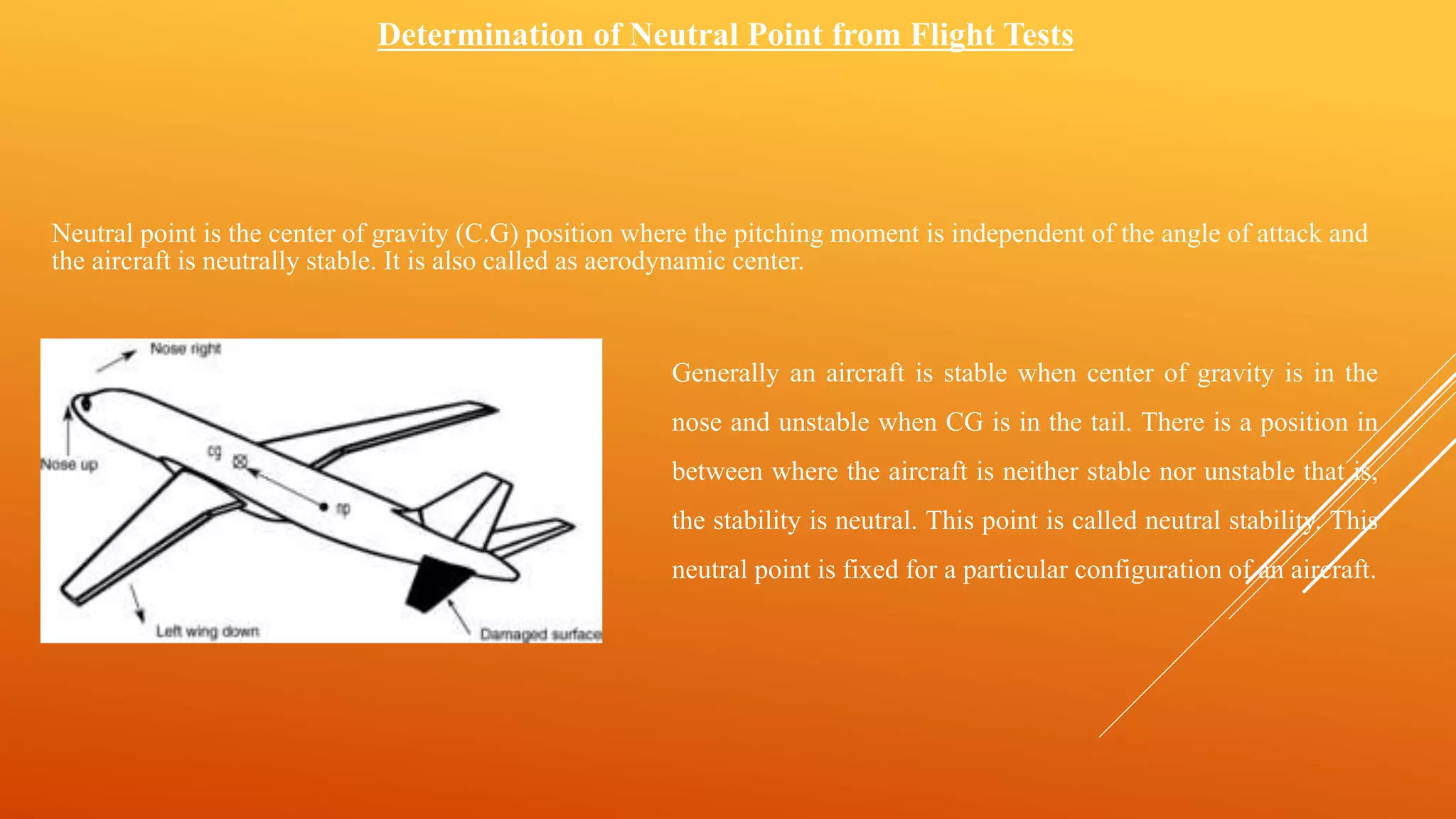 Determination of Neutral Point from Flight Tests

Neutral point is the center of gravity (C.G) position where the pitching moment is independent of the angle of attack and the aircraft is neutrally stable. It is also called as aerodynamic center.

Nose right
Nose up
cg
np
Left wing down
Damaged surface

Generally an aircraft is stable when center of gravity is in the nose and unstable when CG is in the tail. There is a position in between where the aircraft is neither stable nor unstable that is, the stability is neutral. This point is called neutral stability. This neutral point is fixed for a particular configuration of an aircraft.